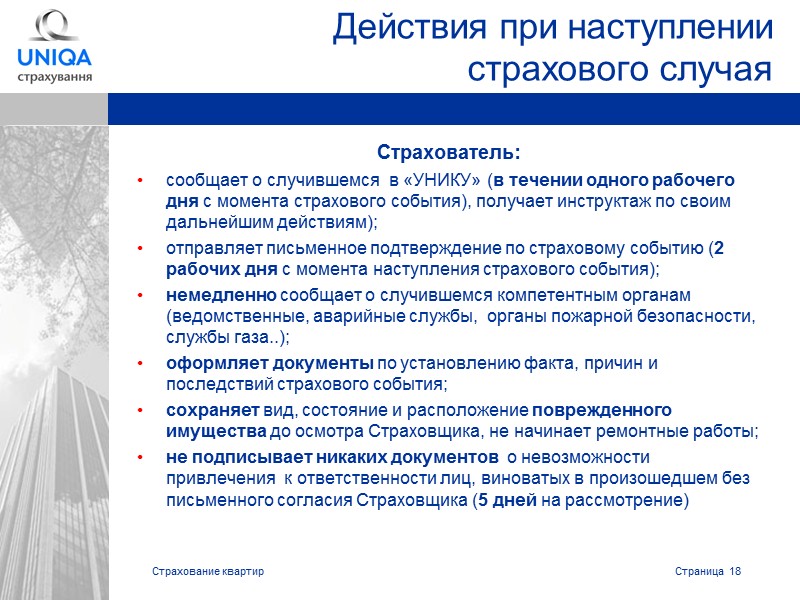 UNIQA
страхування

Действия при наступлении страхового случая

Страхователь:

• сообщает о случившемся в «УНИКУ» (в течении одного рабочего дня с момента страхового события), получает инструктаж по своим дальнейшим действиям);
• отправляет письменное подтверждение по страховому событию (2 рабочих дня с момента наступления страхового события);
• немедленно сообщает о случившемся компетентным органам (ведомственные, аварийные службы, органы пожарной безопасности, службы газа..);
• оформляет документы по установлению факта, причин и последствий страхового события;
• сохраняет вид, состояние и расположение поврежденного имущества до осмотра Страховщика, не начинает ремонтные работы;
• не подписывает никаких документов о невозможности привлечения к ответственности лиц, виноватых в произошедшем без письменного согласия Страховщика (5 дней на рассмотрение)

Страхование квартир

Страница 18